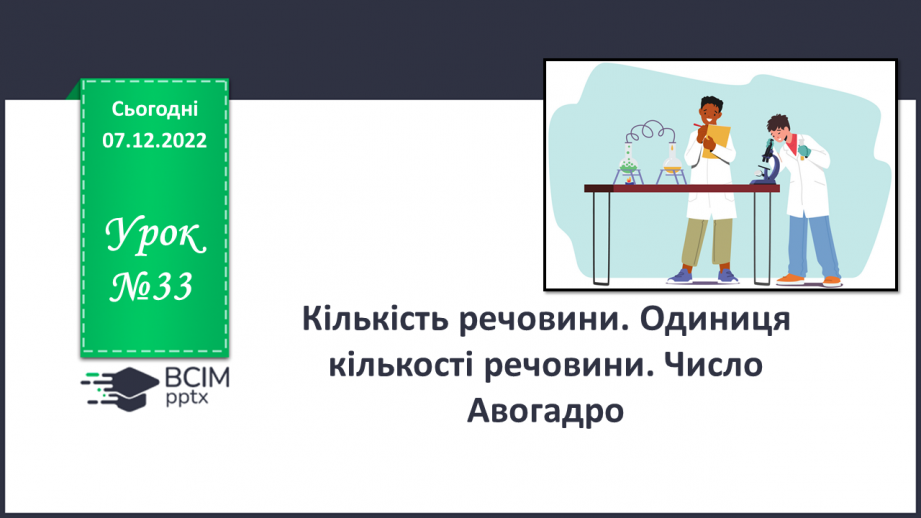 Сьогодні
07.12.2022

Урок
№33

ВСІМ
pptx

Кількість речовини. Одиниця кількості речовини. Число Авогадро